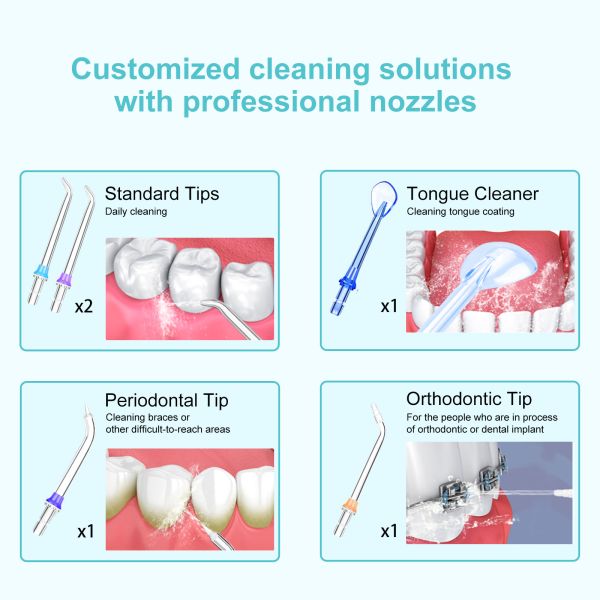 Customized cleaning solutions with professional nozzles

Standard Tips
Daily cleaning
x2

Tongue Cleaner
Cleaning tongue coating
x1

Periodontal Tip
Cleaning braces or other difficult-to-reach areas
x1

Orthodontic Tip
For the people who are in process of orthodontic or dental implant
x1